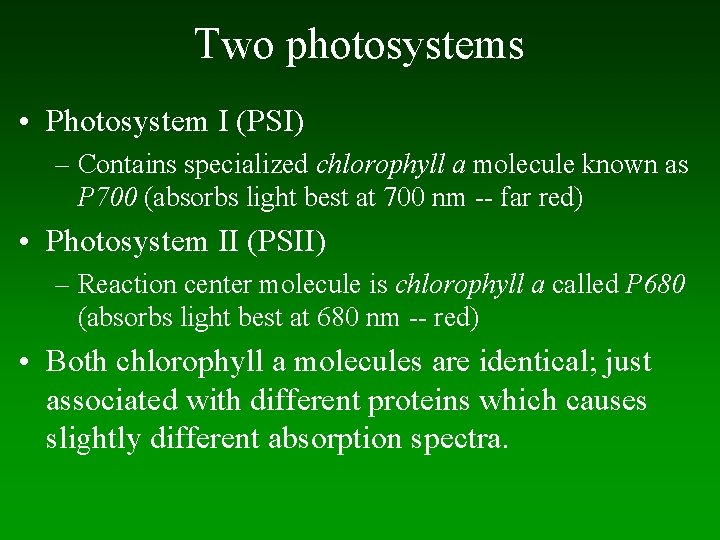 Two photosystems

• Photosystem I (PSI)

– Contains specialized chlorophyll a molecule known as P700 (absorbs light best at 700 nm -- far red)

• Photosystem II (PSII)

– Reaction center molecule is chlorophyll a called P680 (absorbs light best at 680 nm -- red)

• Both chlorophyll a molecules are identical; just associated with different proteins which causes slightly different absorption spectra.